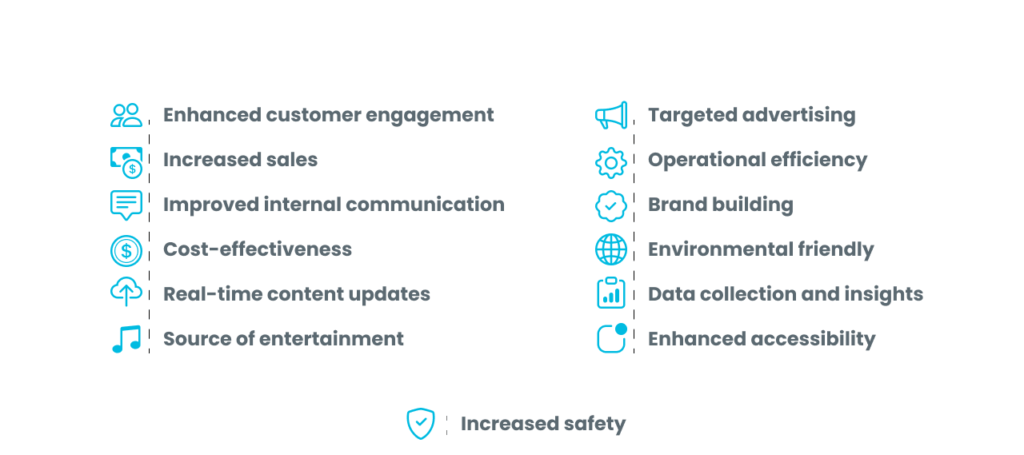 Enhanced customer engagement
Increased sales
Improved internal communication
Cost-effectiveness
Real-time content updates
Source of entertainment

Targeted advertising
Operational efficiency
Brand building
Environmental friendly
Data collection and insights
Enhanced accessibility

Increased safety